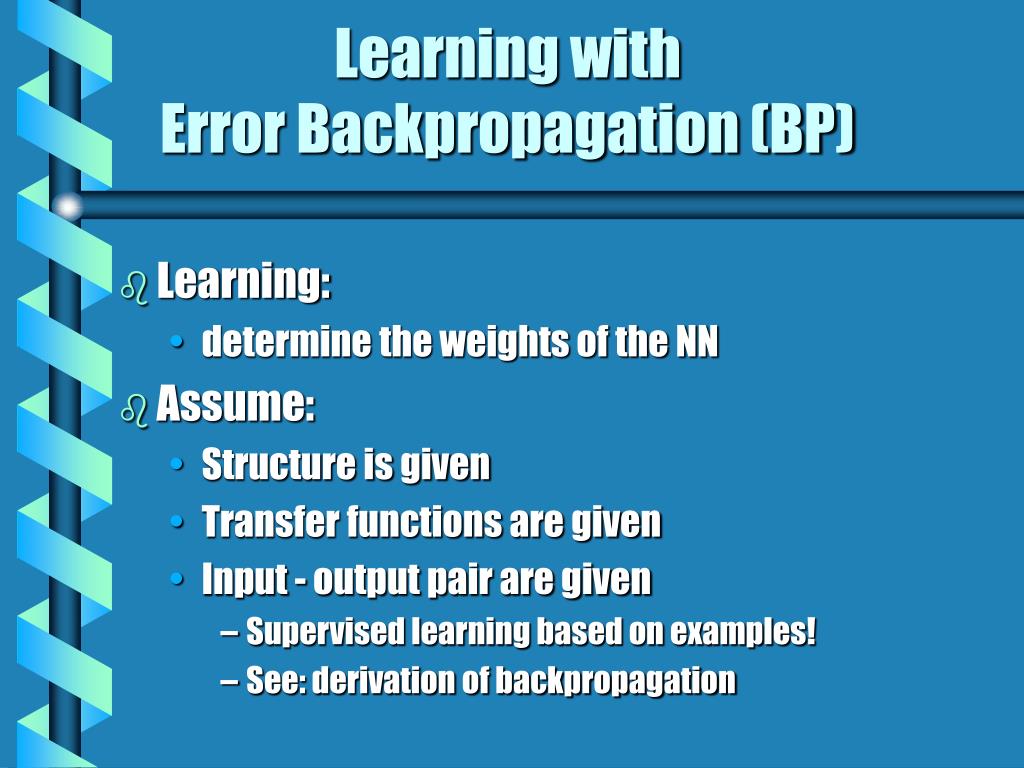 Learning with
Error Backpropagation (BP)

Learning:
• determine the weights of the NN

Assume:
• Structure is given
• Transfer functions are given
• Input - output pair are given
– Supervised learning based on examples!
– See: derivation of backpropagation